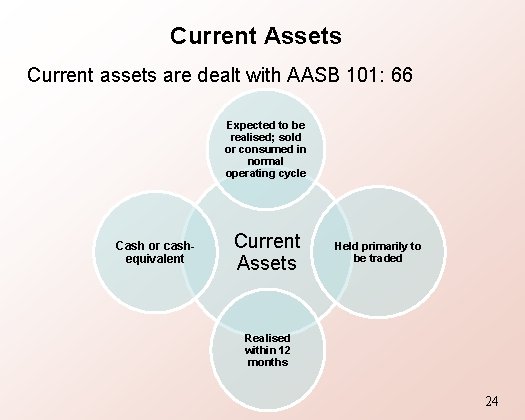 Current Assets

Current assets are dealt with AASB 101: 66

Expected to be realised; sold or consumed in normal operating cycle

Cash or cash-equivalent

Current Assets

Held primarily to be traded

Realised within 12 months

24